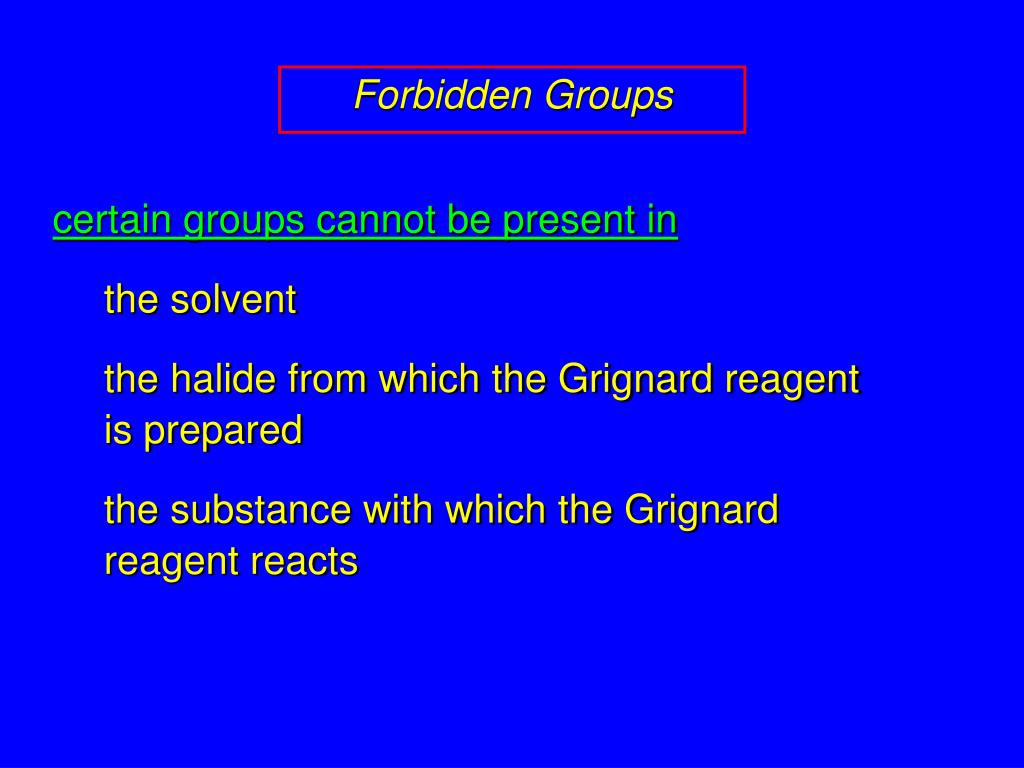 Forbidden Groups

certain groups cannot be present in

the solvent

the halide from which the Grignard reagent is prepared

the substance with which the Grignard reagent reacts